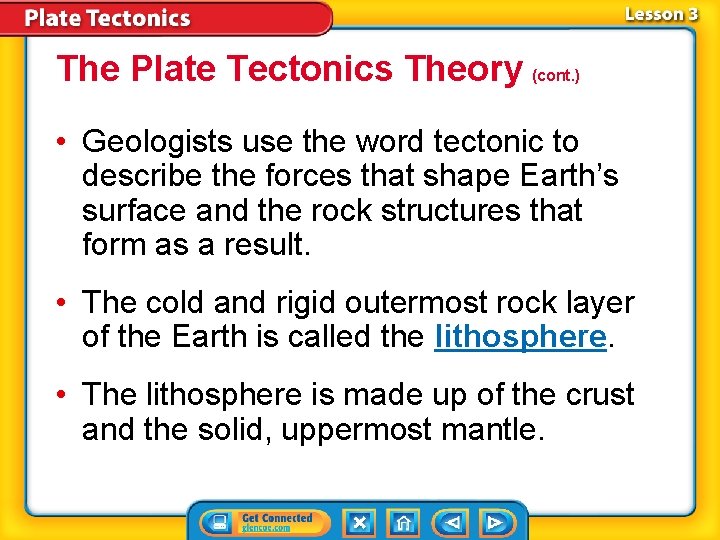 Plate Tectonics

Lesson 3

The Plate Tectonics Theory (cont.)

• Geologists use the word tectonic to describe the forces that shape Earth's surface and the rock structures that form as a result.

• The cold and rigid outermost rock layer of the Earth is called the lithosphere.

• The lithosphere is made up of the crust and the solid, uppermost mantle.

Get Connected
glencoe.com